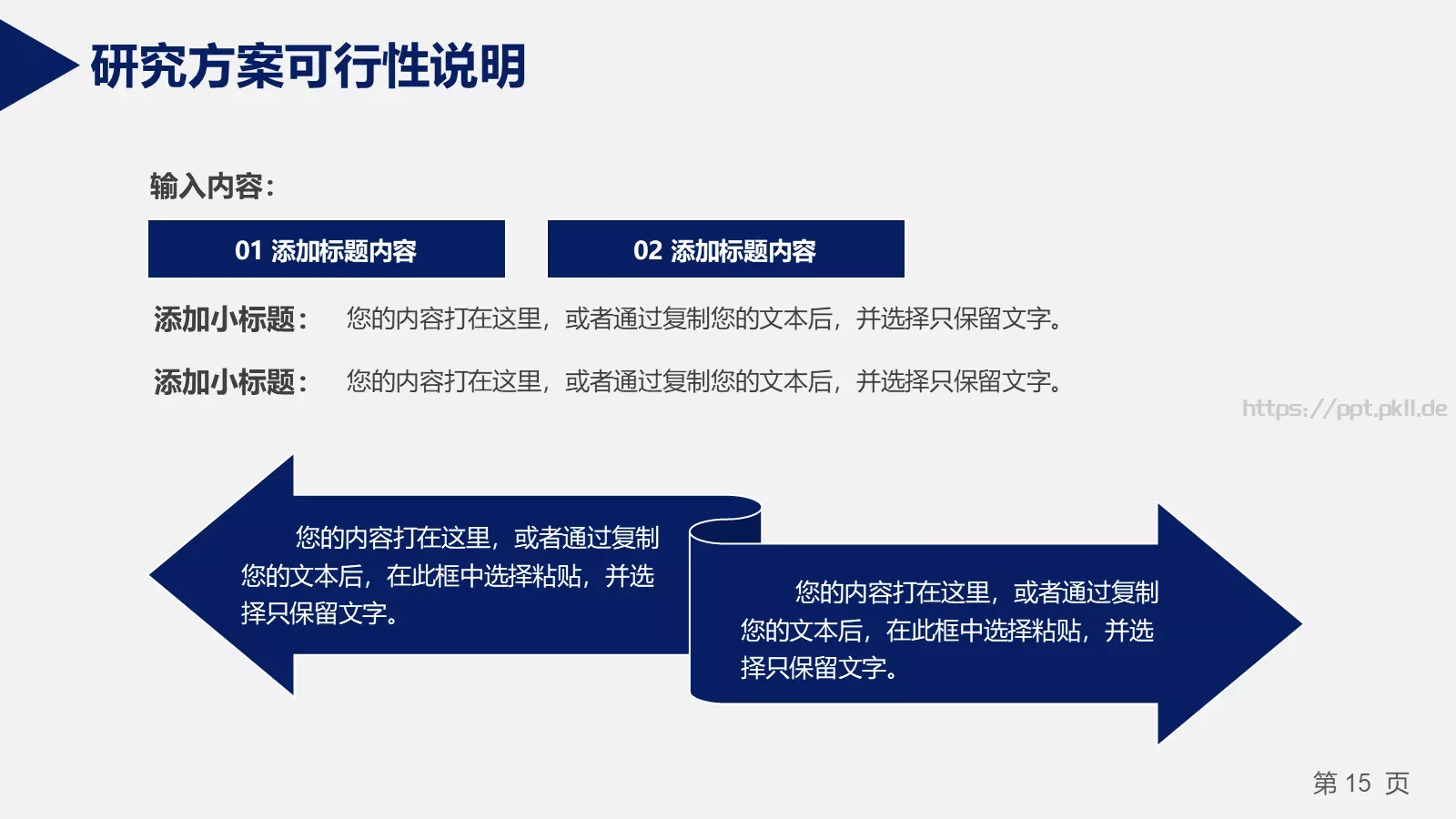 研究方案可行性说明

输入内容:

01 添加标题内容

02 添加标题内容

添加小标题: 您的内容打在这里，或者通过复制您的文本后，并选择只保留文字。

添加小标题: 您的内容打在这里，或者通过复制您的文本后，并选择只保留文字。

https://ppt.pkll.de

您的内容打在这里，或者通过复制您的文本后，在此框中选择粘贴，并选择只保留文字。

您的内容打在这里，或者通过复制您的文本后，在此框中选择粘贴，并选择只保留文字。

第 15 页